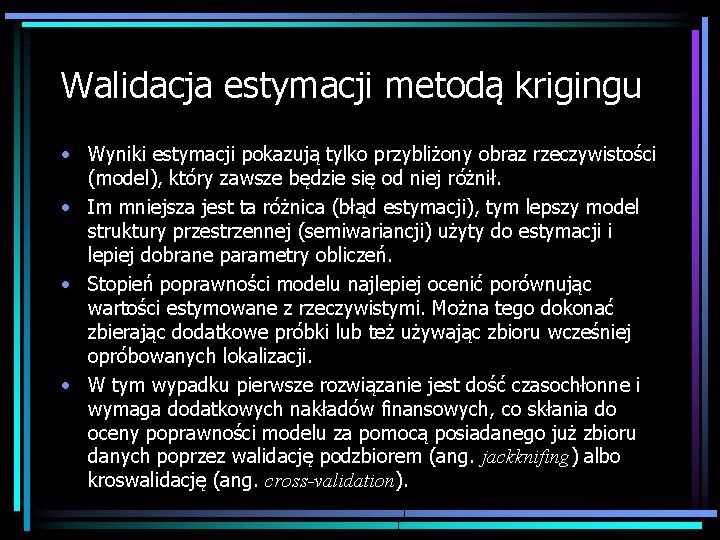 Walidacja estymacji metodą krigingu

• Wyniki estymacji pokazują tylko przybliżony obraz rzeczywistości (model), który zawsze będzie się od niej różnił.
• Im mniejsza jest ta różnica (błąd estymacji), tym lepszy model struktury przestrzennej (semiwariancji) użyty do estymacji i lepiej dobrane parametry obliczeń.
• Stopień poprawności modelu najlepiej ocenić porównując wartości estymowane z rzeczywistymi. Można tego dokonać zbierając dodatkowe próbki lub też używając zbioru wcześniej opróbowanych lokalizacji.
• W tym wypadku pierwsze rozwiązanie jest dość czasochłonne i wymaga dodatkowych nakładów finansowych, co skłania do oceny poprawności modelu za pomocą posiadanego już zbioru danych poprzez walidację podzbiorem (ang. jackknifing) albo kroswalidację (ang. cross-validation).